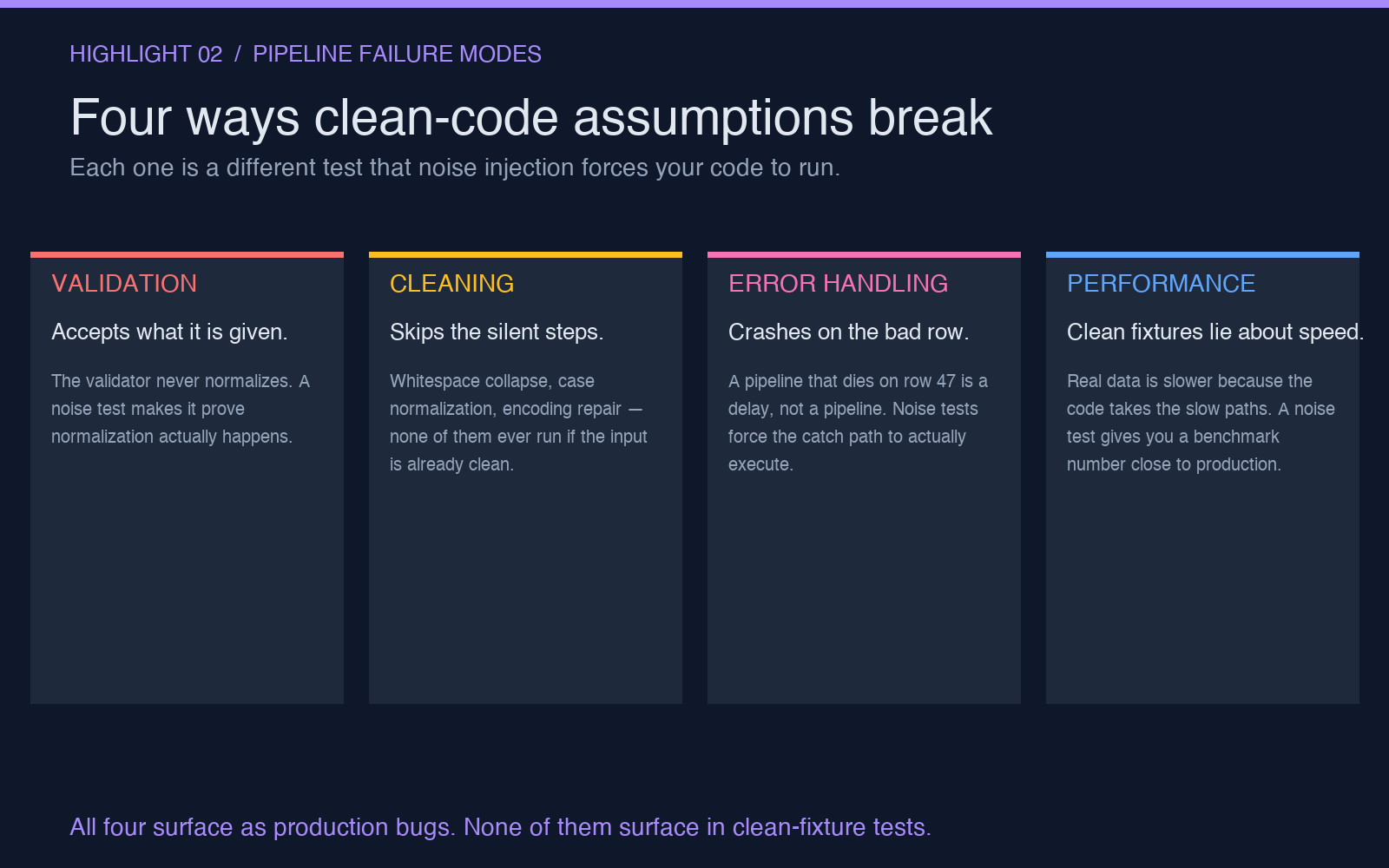 HIGHLIGHT 02 / PIPELINE FAILURE MODES

Four ways clean-code assumptions break

Each one is a different test that noise injection forces your code to run.

VALIDATION

Accepts what it is given.

The validator never normalizes. A noise test makes it prove normalization actually happens.

CLEANING

Skips the silent steps.

Whitespace collapse, case normalization, encoding repair — none of them ever run if the input is already clean.

ERROR HANDLING

Crashes on the bad row.

A pipeline that dies on row 47 is a delay, not a pipeline. Noise tests force the catch path to actually execute.

PERFORMANCE

Clean fixtures lie about speed.

Real data is slower because the code takes the slow paths. A noise test gives you a benchmark number close to production.

All four surface as production bugs. None of them surface in clean-fixture tests.